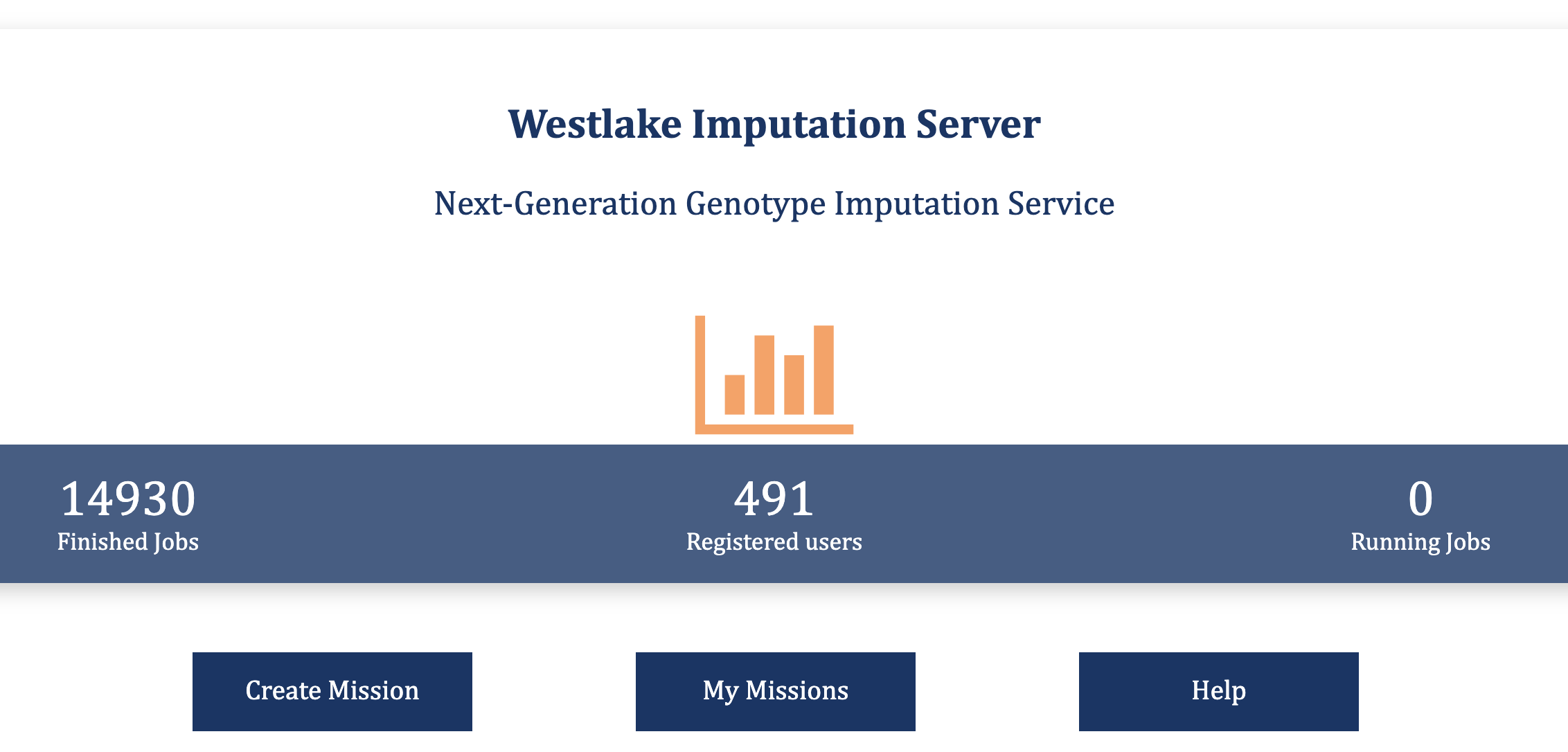 Westlake Imputation Server

Next-Generation Genotype Imputation Service

14930
Finished Jobs

491
Registered users

0
Running Jobs

Create Mission

My Missions

Help